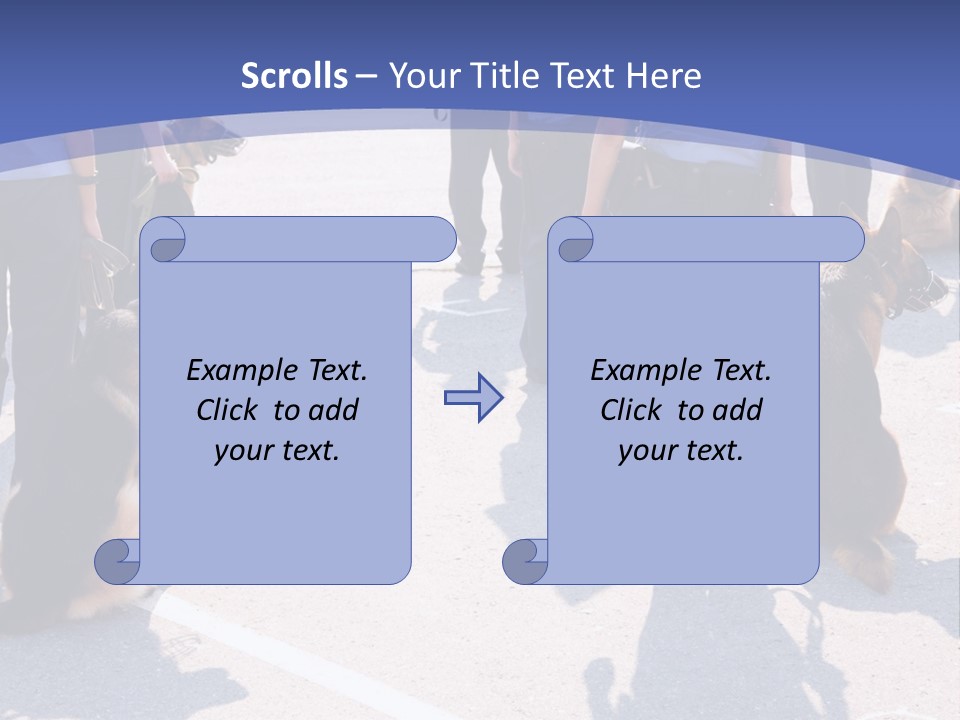 Scrolls – Your Title Text Here

Example Text. Click to add your text.

Example Text. Click to add your text.